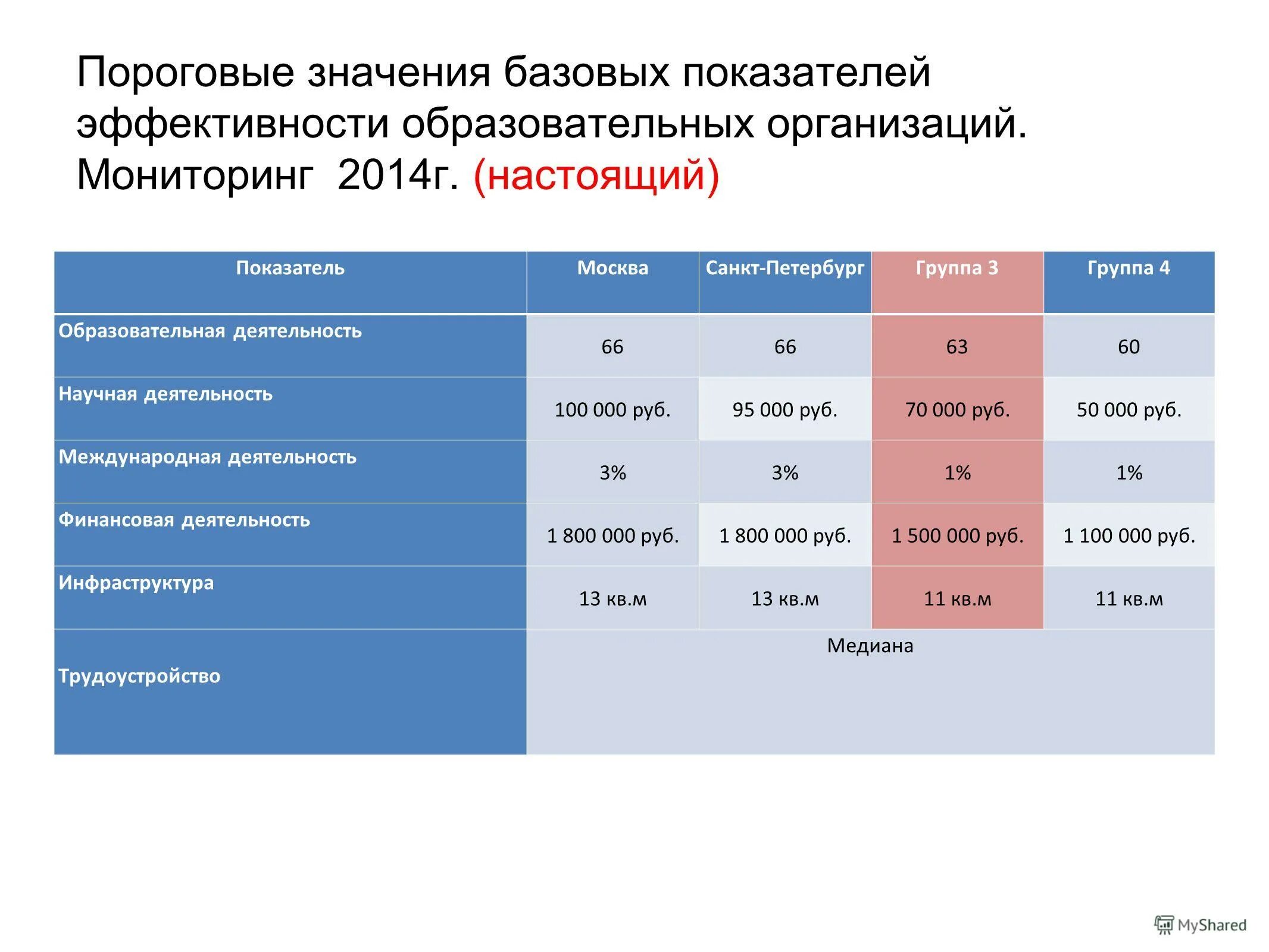 Пороговые значения базовых показателей эффективности образовательных организаций. Мониторинг 2014г. (настоящий)

| Показатель | Москва | Санкт-Петербург | Группа 3 | Группа 4 |
|---|---|---|---|---|
| Образовательная деятельность | 66 | 66 | 63 | 60 |
| Научная деятельность | 100 000 руб. | 95 000 руб. | 70 000 руб. | 50 000 руб. |
| Международная деятельность | 3% | 3% | 1% | 1% |
| Финансовая деятельность | 1 800 000 руб. | 1 800 000 руб. | 1 500 000 руб. | 1 100 000 руб. |
| Инфраструктура | 13 кв.м | 13 кв.м | 11 кв.м | 11 кв.м |
| Трудоустройство | Медиана | | | |

MyShared